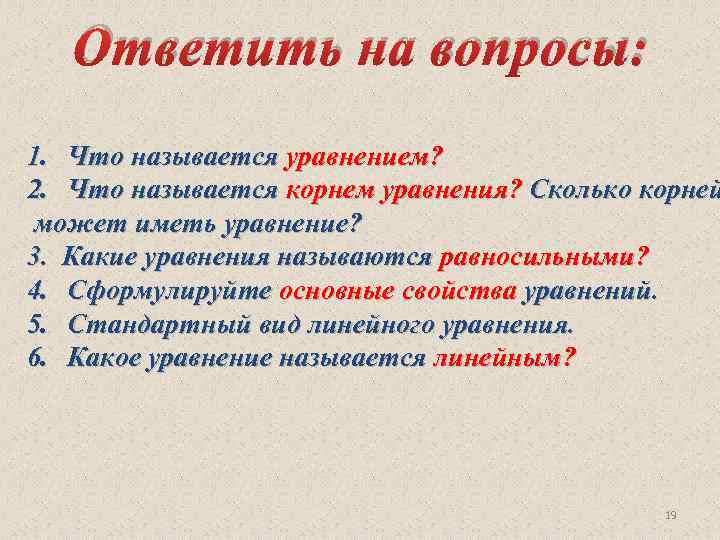 Ответить на вопросы:

1. Что называется уравнением?
2. Что называется корнем уравнения? Сколько корней может иметь уравнение?
3. Какие уравнения называются равносильными?
4. Сформулируйте основные свойства уравнений.
5. Стандартный вид линейного уравнения.
6. Какое уравнение называется линейным?

19